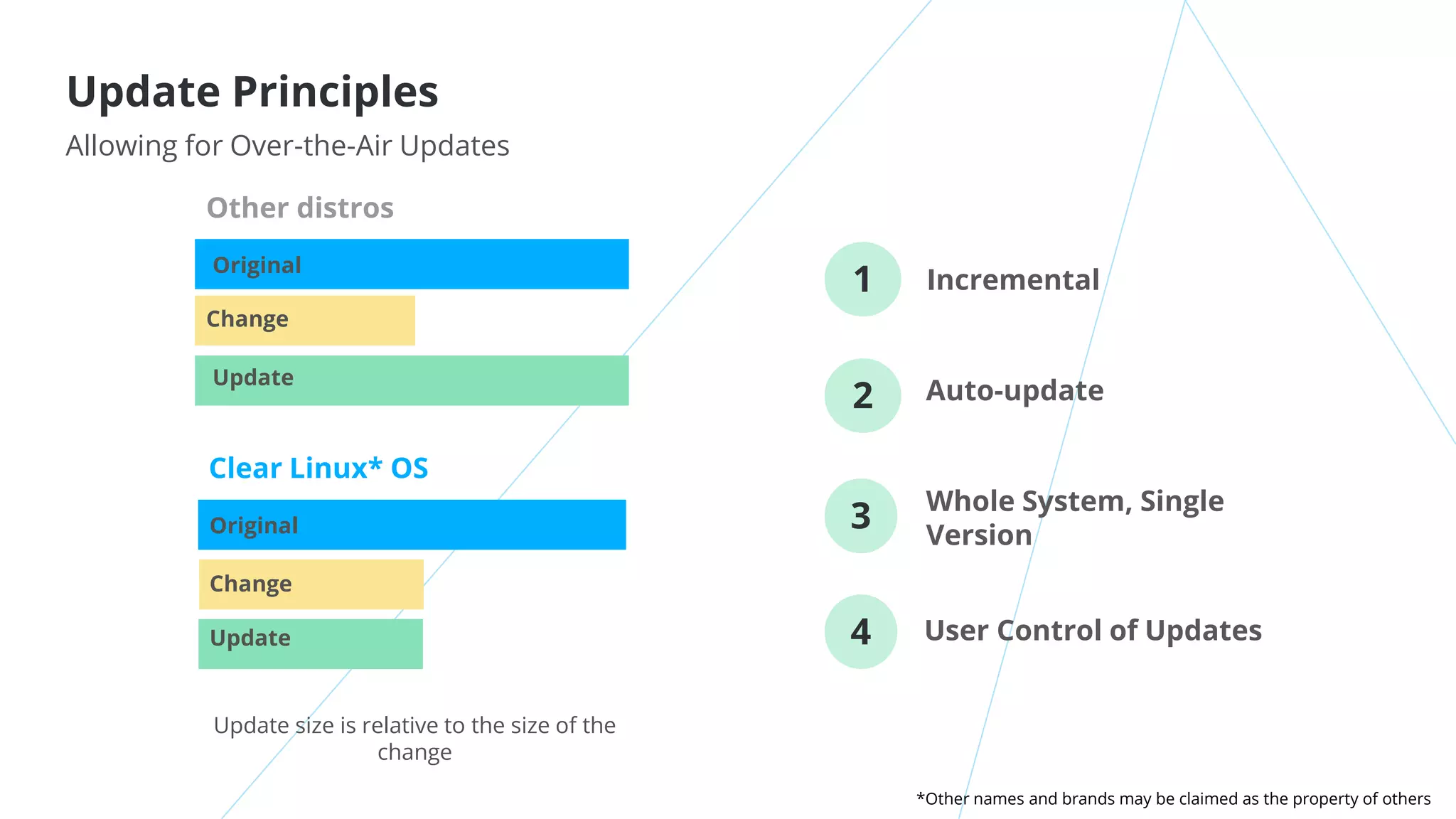 Update Principles

Allowing for Over-the-Air Updates

Other distros

Original

Change

Update

Clear Linux* OS

Original

Change

Update

Update size is relative to the size of the change

1 Incremental

2 Auto-update

3 Whole System, Single Version

4 User Control of Updates

*Other names and brands may be claimed as the property of others